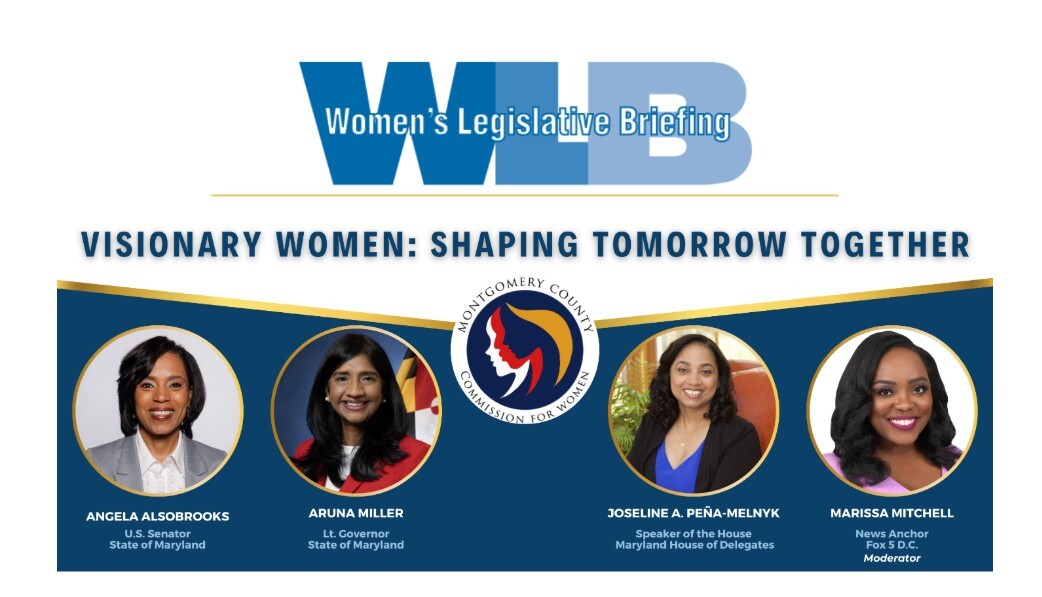 WLB
Women's Legislative Briefing

VISIONARY WOMEN: SHAPING TOMORROW TOGETHER

MONTGOMERY COUNTY
COMMISSION FOR WOMEN

ANGELA ALSOBROOKS
U.S. Senator
State of Maryland

ARUNA MILLER
Lt. Governor
State of Maryland

JOSELINE A. PEÑA-MELNYK
Speaker of the House
Maryland House of Delegates

MARISSA MITCHELL
News Anchor
Fox 5 D.C.
Moderator